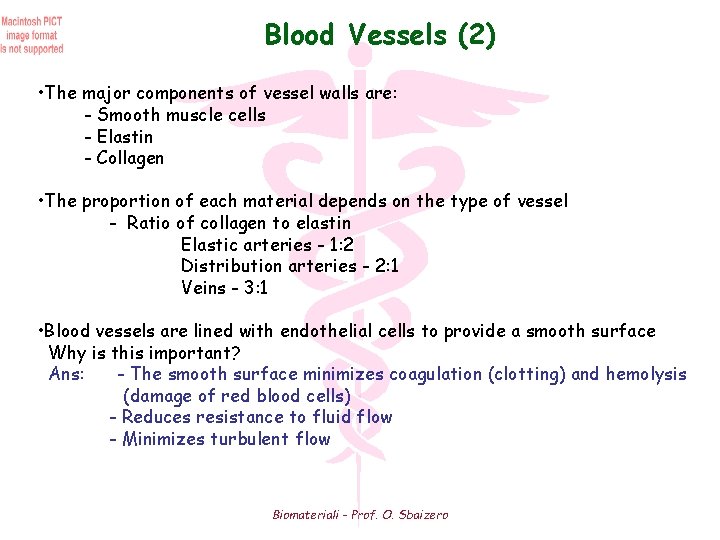 Macintosh PICT image format is not supported

Blood Vessels (2)

•The major components of vessel walls are:
- Smooth muscle cells
- Elastin
- Collagen

•The proportion of each material depends on the type of vessel
- Ratio of collagen to elastin
Elastic arteries - 1:2
Distribution arteries - 2:1
Veins - 3:1

•Blood vessels are lined with endothelial cells to provide a smooth surface
Why is this important?
Ans: - The smooth surface minimizes coagulation (clotting) and hemolysis (damage of red blood cells)
- Reduces resistance to fluid flow
- Minimizes turbulent flow

Biomateriali - Prof. O. Sbaizero